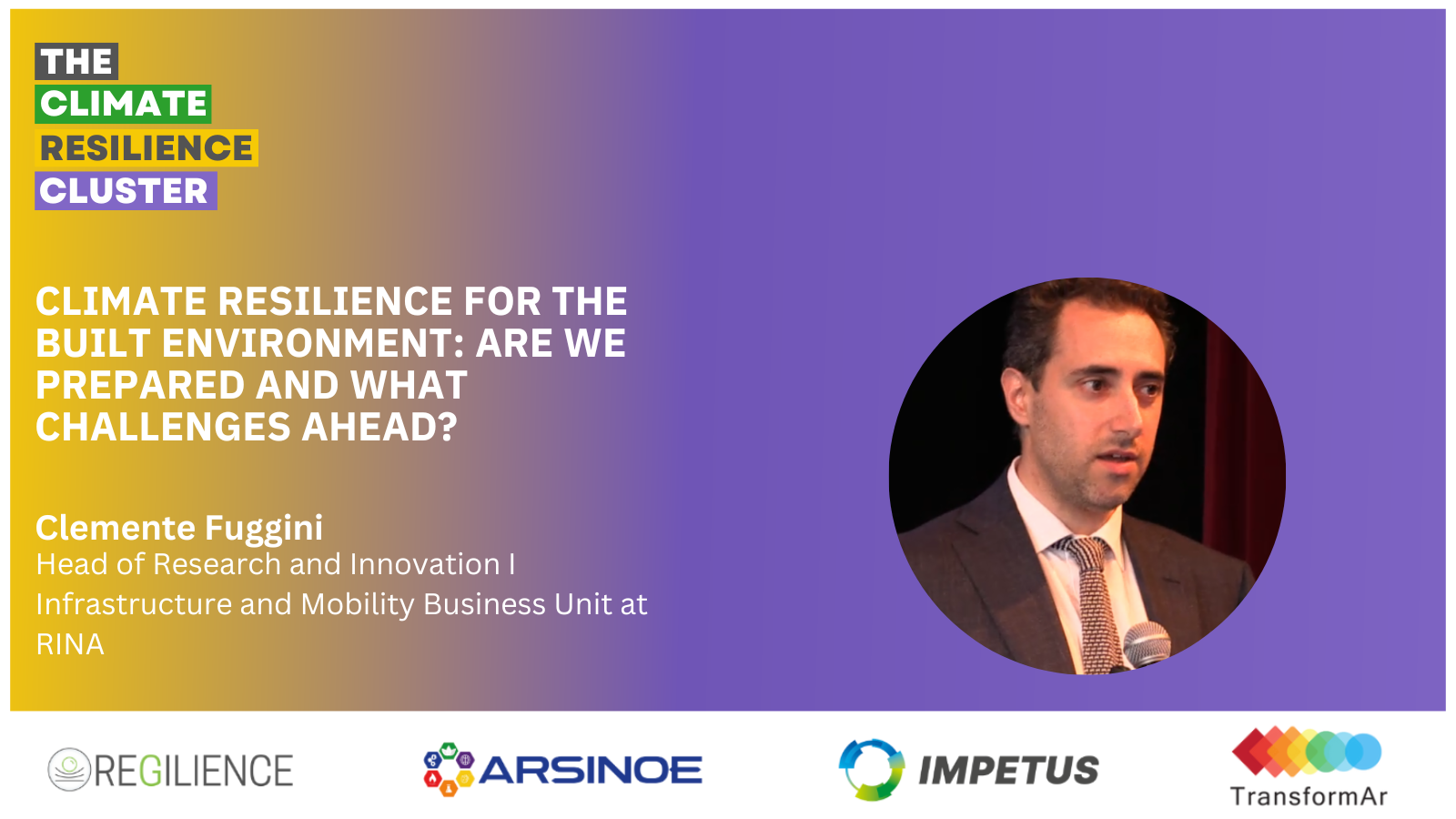 THE
CLIMATE
RESILIENCE
CLUSTER

CLIMATE RESILIENCE FOR THE BUILT ENVIRONMENT: ARE WE PREPARED AND WHAT CHALLENGES AHEAD?

Clemente Fuggini
Head of Research and Innovation I Infrastructure and Mobility Business Unit at RINA

REGILIENCE

ARSINOE

IMPETUS

TransformAr